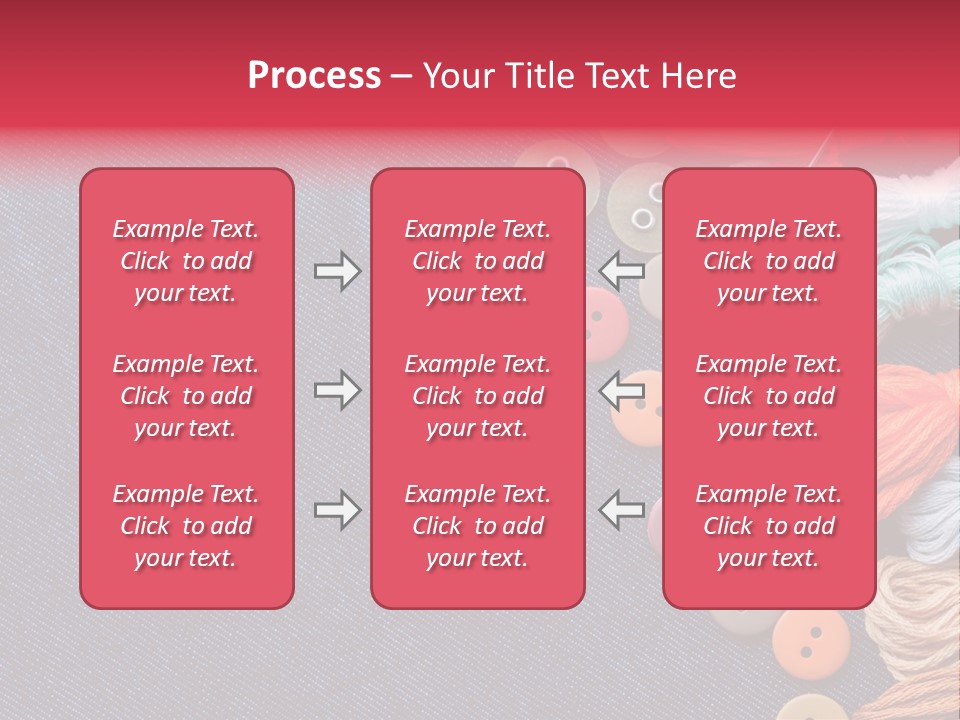 Process – Your Title Text Here

Example Text. Click to add your text.

Example Text. Click to add your text.

Example Text. Click to add your text.

Example Text. Click to add your text.

Example Text. Click to add your text.

Example Text. Click to add your text.

Example Text. Click to add your text.

Example Text. Click to add your text.

Example Text. Click to add your text.